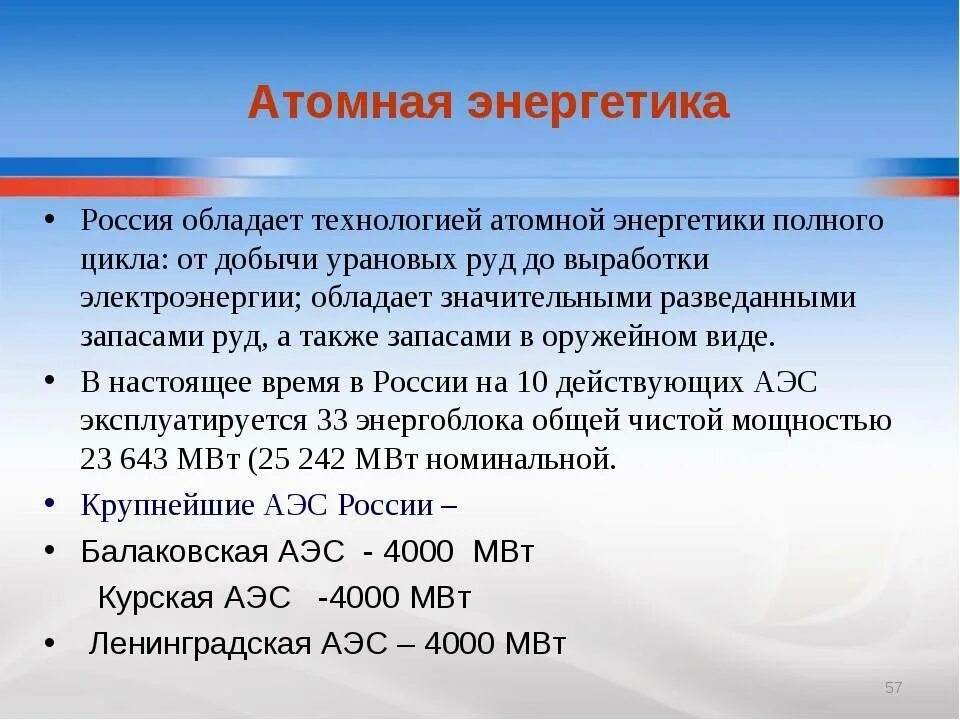 Атомная энергетика

• Россия обладает технологией атомной энергетики полного цикла: от добычи урановых руд до выработки электроэнергии; обладает значительными разведанными запасами руд, а также запасами в оружейном виде.

• В настоящее время в России на 10 действующих АЭС эксплуатируется 33 энергоблока общей чистой мощностью 23 643 МВт (25 242 МВт номинальной.

• Крупнейшие АЭС России –

• Балаковская АЭС - 4000 МВт

Курская АЭС -4000 МВт

• Ленинградская АЭС – 4000 МВт

57